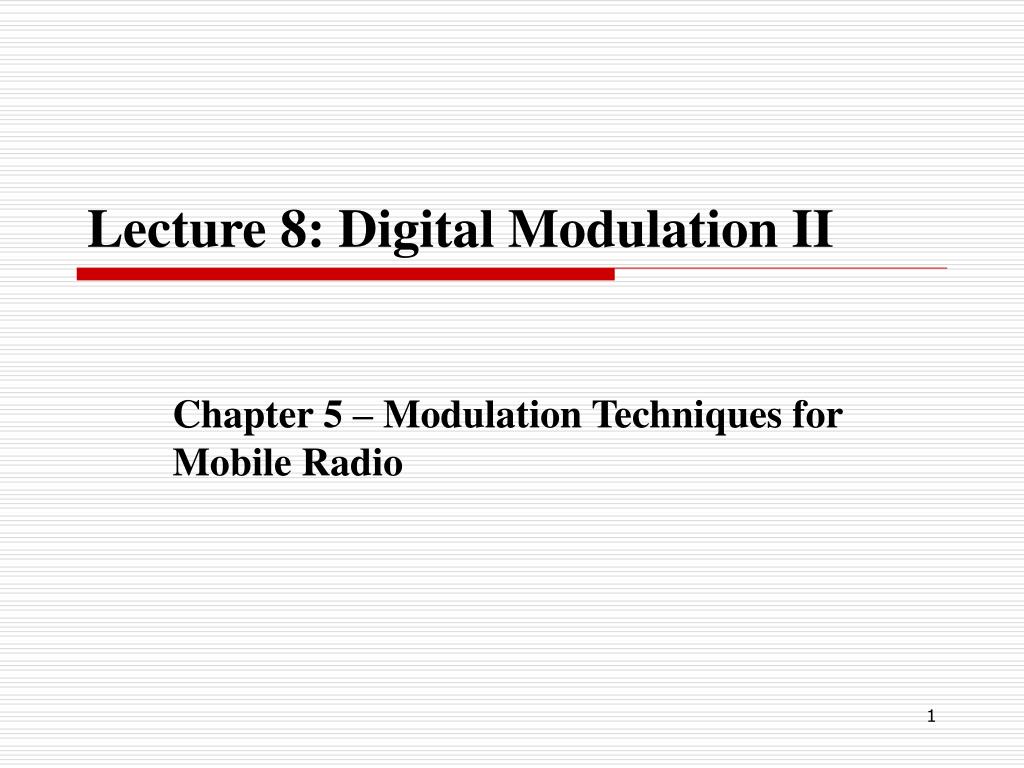 Lecture 8: Digital Modulation II

Chapter 5 – Modulation Techniques for Mobile Radio

1